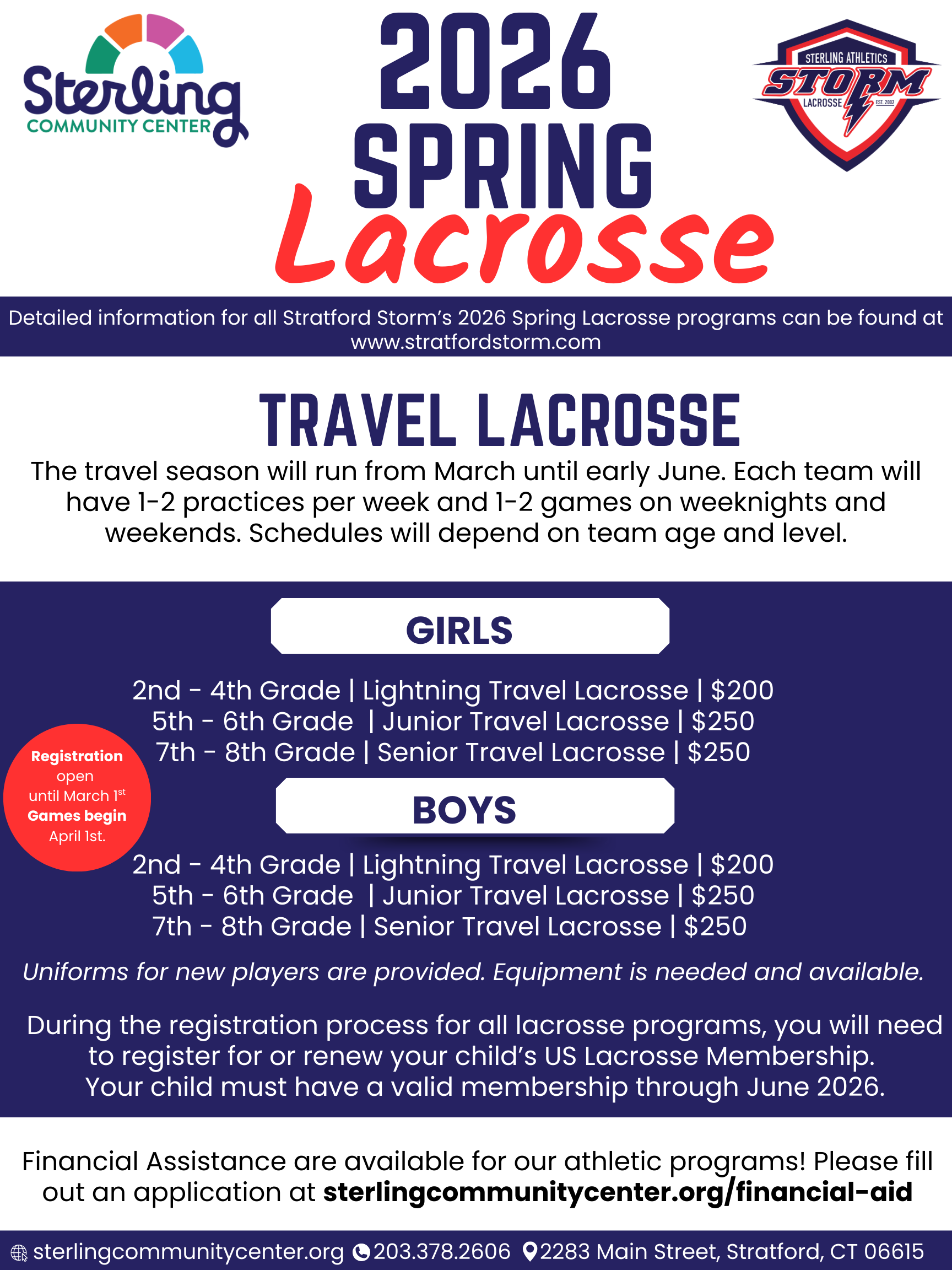 Sterling COMMUNITY CENTER

2026 SPRING Lacrosse

STERLING ATHLETICS STORM LACROSSE EST. 2002

Detailed information for all Stratford Storm's 2026 Spring Lacrosse programs can be found at www.stratfordstorm.com

TRAVEL LACROSSE

The travel season will run from March until early June. Each team will have 1-2 practices per week and 1-2 games on weeknights and weekends. Schedules will depend on team age and level.

GIRLS

2nd - 4th Grade | Lightning Travel Lacrosse | $200
5th - 6th Grade | Junior Travel Lacrosse | $250
7th - 8th Grade | Senior Travel Lacrosse | $250

Registration open until March 1st Games begin April 1st.

BOYS

2nd - 4th Grade | Lightning Travel Lacrosse | $200
5th - 6th Grade | Junior Travel Lacrosse | $250
7th - 8th Grade | Senior Travel Lacrosse | $250

Uniforms for new players are provided. Equipment is needed and available.

During the registration process for all lacrosse programs, you will need to register for or renew your child's US Lacrosse Membership. Your child must have a valid membership through June 2026.

Financial Assistance are available for our athletic programs! Please fill out an application at sterlingcommunitycenter.org/financial-aid

sterlingcommunitycenter.org 203.378.2606 2283 Main Street, Stratford, CT 06615